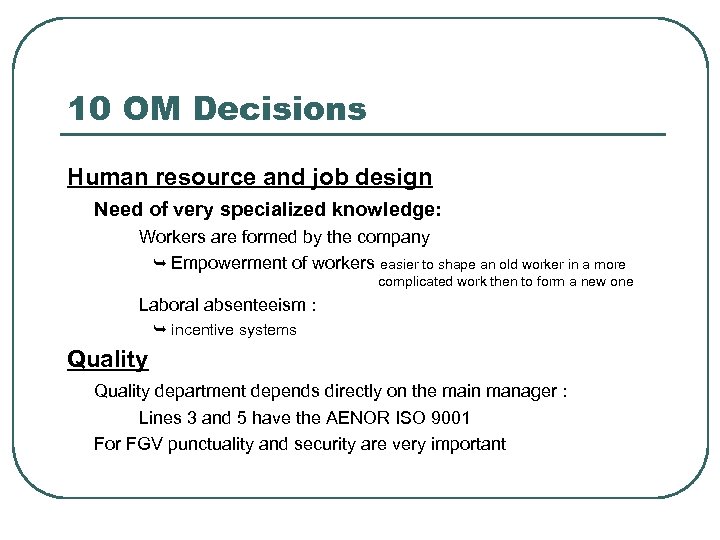 10 OM Decisions

Human resource and job design

Need of very specialized knowledge:

Workers are formed by the company

➥ Empowerment of workers easier to shape an old worker in a more complicated work then to form a new one

Laboral absenteeism :

➥ incentive systems

Quality

Quality department depends directly on the main manager :

Lines 3 and 5 have the AENOR ISO 9001

For FGV punctuality and security are very important